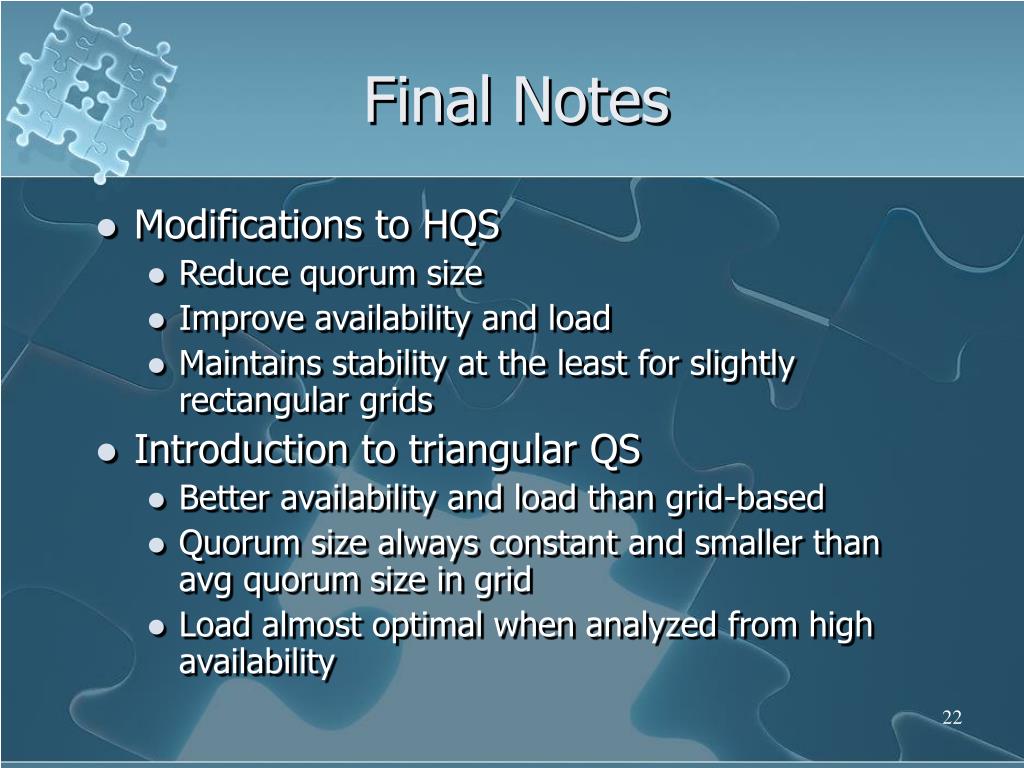 Final Notes

- Modifications to HQS
  - Reduce quorum size
  - Improve availability and load
  - Maintains stability at the least for slightly rectangular grids
- Introduction to triangular QS
  - Better availability and load than grid-based
  - Quorum size always constant and smaller than avg quorum size in grid
  - Load almost optimal when analyzed from high availability

22